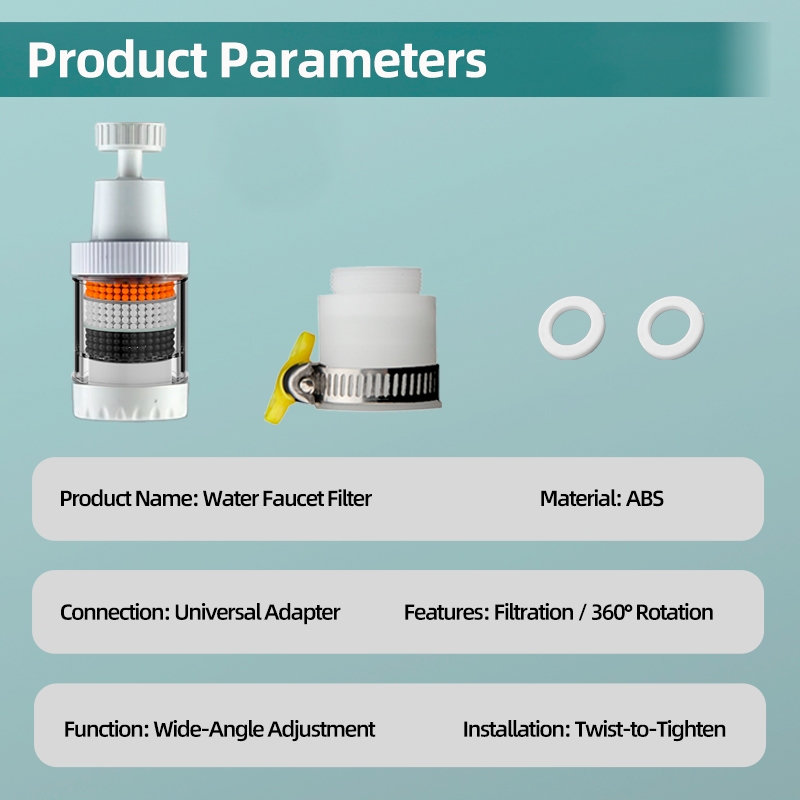 Product Parameters

Product Name: Water Faucet Filter

Material: ABS

Connection: Universal Adapter

Features: Filtration / 360° Rotation

Function: Wide-Angle Adjustment

Installation: Twist-to-Tighten